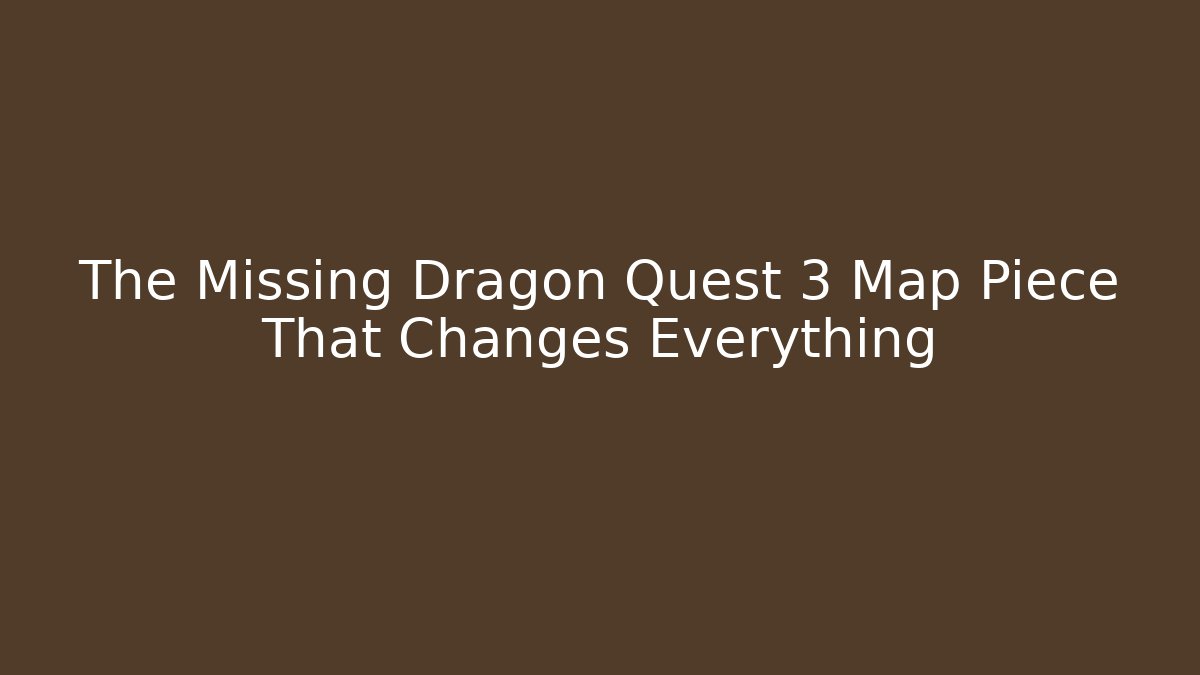 The Missing Dragon Quest 3 Map Piece That Changes Everything